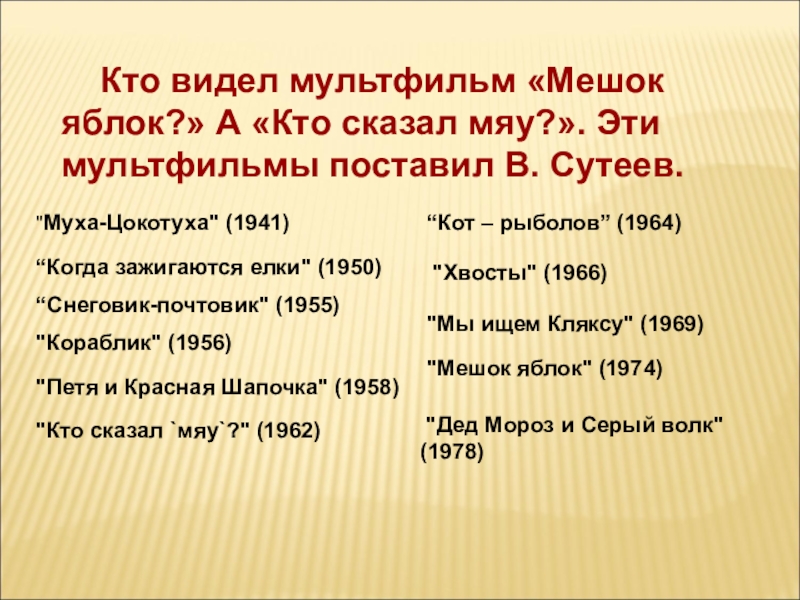 Кто видел мультфильм «Мешок яблок?» А «Кто сказал мяу?». Эти мультфильмы поставил В. Сутеев.

"Муха-Цокотуха" (1941)

“Когда зажигаются елки" (1950)

“Снеговик-почтовик" (1955)

"Кораблик" (1956)

"Петя и Красная Шапочка" (1958)

"Кто сказал `мяу`?" (1962)

“Кот – рыболов” (1964)

"Хвосты" (1966)

"Мы ищем Кляксу" (1969)

"Мешок яблок" (1974)

"Дед Мороз и Серый волк" (1978)